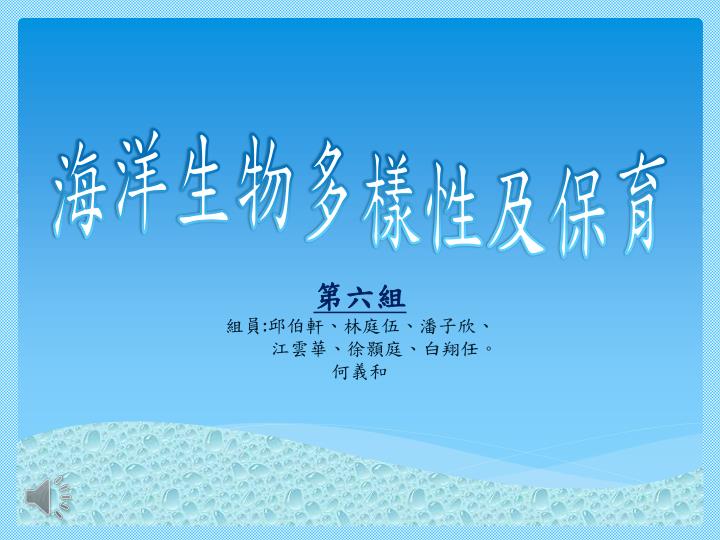 海洋生物多樣性及保育

第六組

組員:邱伯軒、林庭伍、潘子欣、
江雲華、徐顥庭、白翔任。
何義和